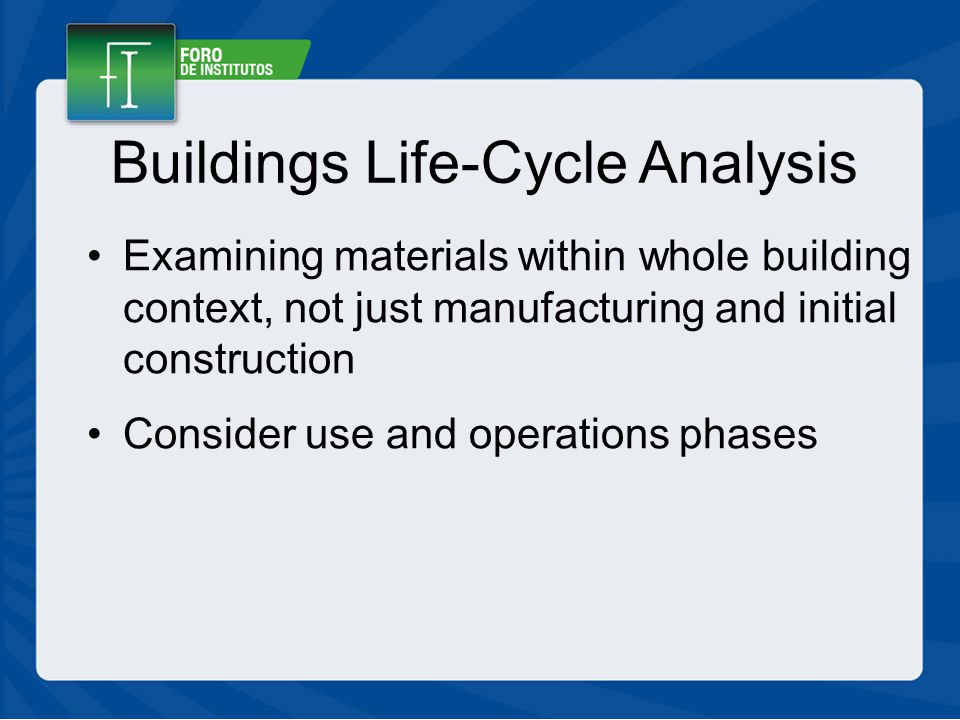 FI
FORO
DE INSTITUTOS

Buildings Life-Cycle Analysis

• Examining materials within whole building context, not just manufacturing and initial construction

• Consider use and operations phases